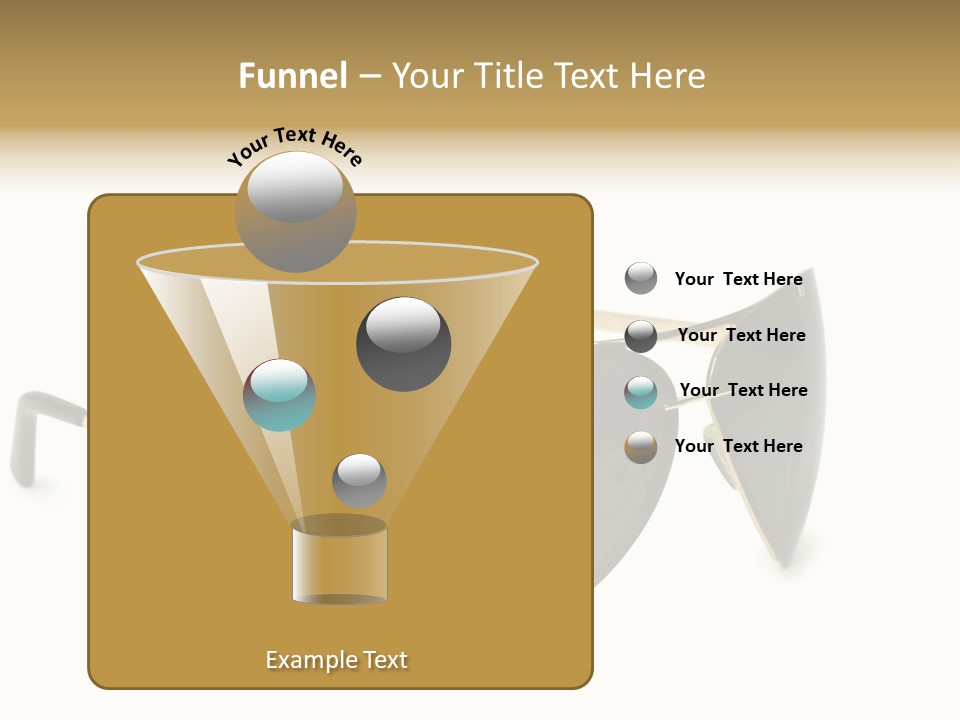 Funnel – Your Title Text Here

Your Text Here

Your Text Here

Your Text Here

Your Text Here

Your Text Here

Example Text